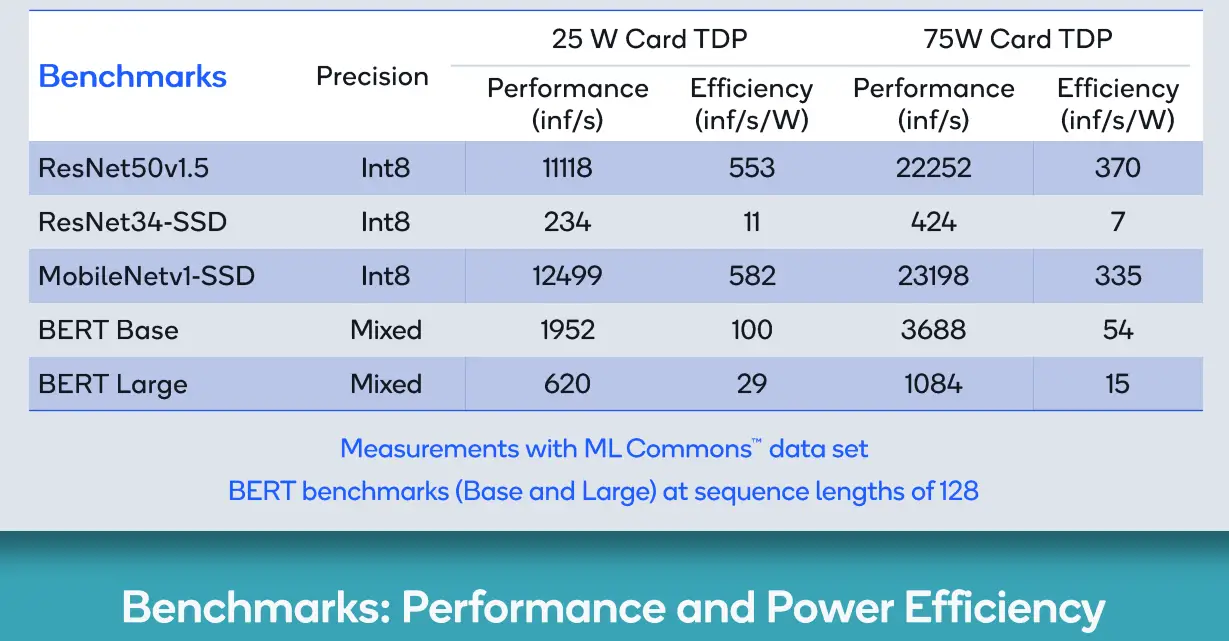 | Benchmarks | Precision | 25 W Card TDP Performance (inf/s) | 25 W Card TDP Efficiency (inf/s/W) | 75W Card TDP Performance (inf/s) | 75W Card TDP Efficiency (inf/s/W) |
|---|---|---|---|---|---|
| ResNet50v1.5 | Int8 | 11118 | 553 | 22252 | 370 |
| ResNet34-SSD | Int8 | 234 | 11 | 424 | 7 |
| MobileNetv1-SSD | Int8 | 12499 | 582 | 23198 | 335 |
| BERT Base | Mixed | 1952 | 100 | 3688 | 54 |
| BERT Large | Mixed | 620 | 29 | 1084 | 15 |

Measurements with ML Commons™ data set
BERT benchmarks (Base and Large) at sequence lengths of 128

Benchmarks: Performance and Power Efficiency